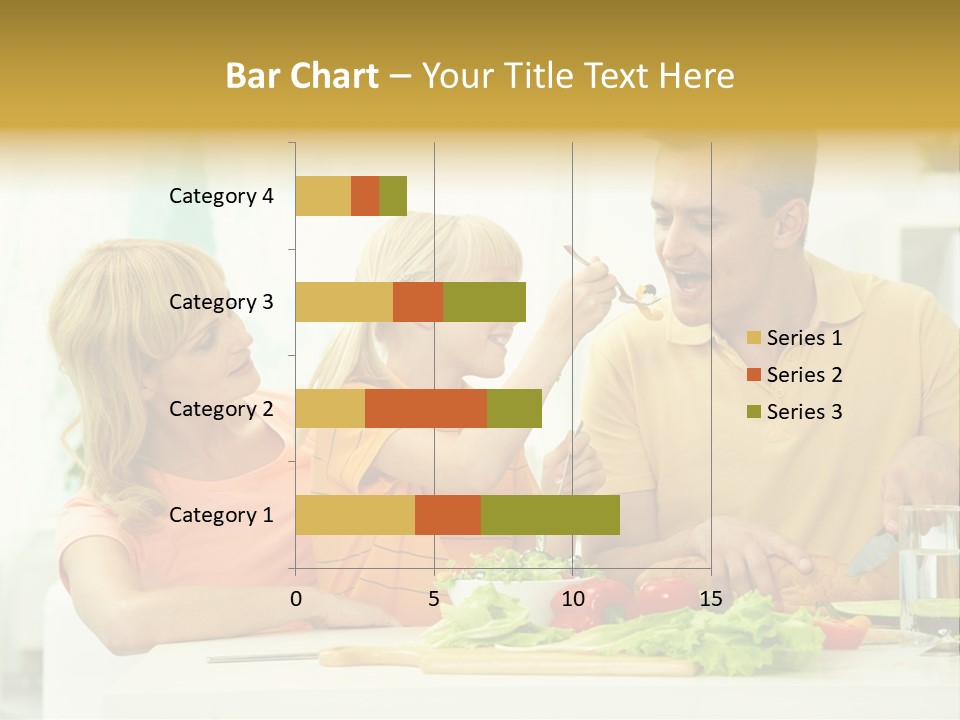 Bar Chart – Your Title Text Here

Category 4
Category 3
Category 2
Category 1

0
5
10
15

Series 1
Series 2
Series 3